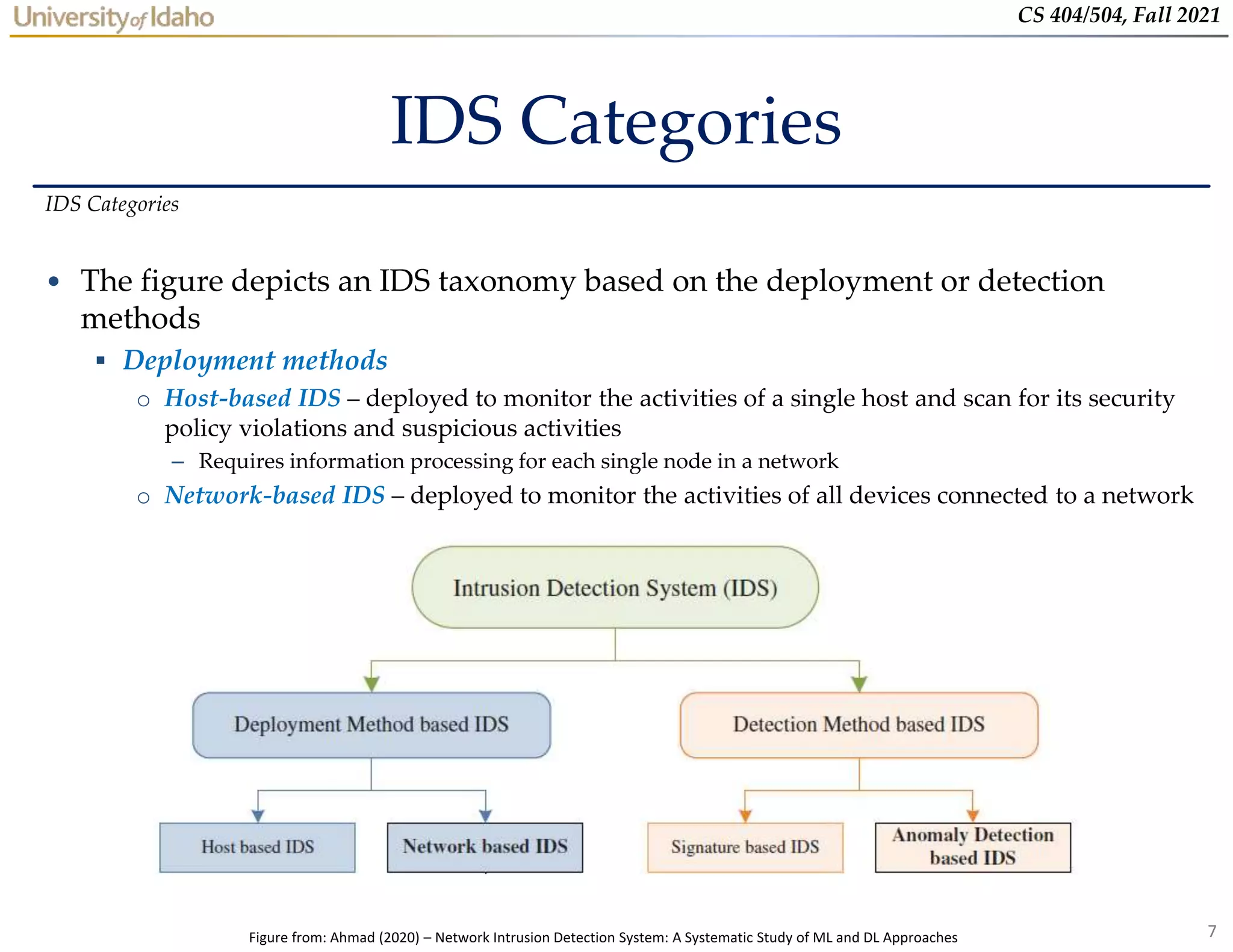 University of Idaho

CS 404/504, Fall 2021

IDS Categories

IDS Categories

• The figure depicts an IDS taxonomy based on the deployment or detection methods
 ▪ Deployment methods
  ○ Host-based IDS – deployed to monitor the activities of a single host and scan for its security policy violations and suspicious activities
   – Requires information processing for each single node in a network
  ○ Network-based IDS – deployed to monitor the activities of all devices connected to a network

Intrusion Detection System (IDS)

Deployment Method based IDS

Detection Method based IDS

Host based IDS

Network based IDS

Signature based IDS

Anomaly Detection based IDS

Figure from: Ahmad (2020) – Network Intrusion Detection System: A Systematic Study of ML and DL Approaches

7